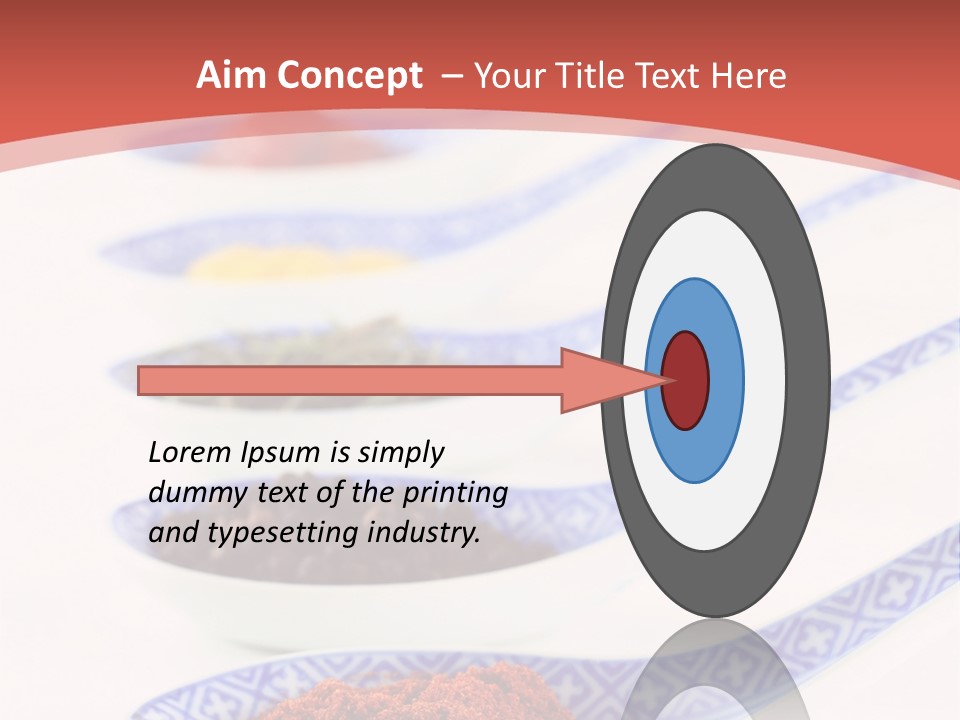 Aim Concept – Your Title Text Here

Lorem Ipsum is simply dummy text of the printing and typesetting industry.